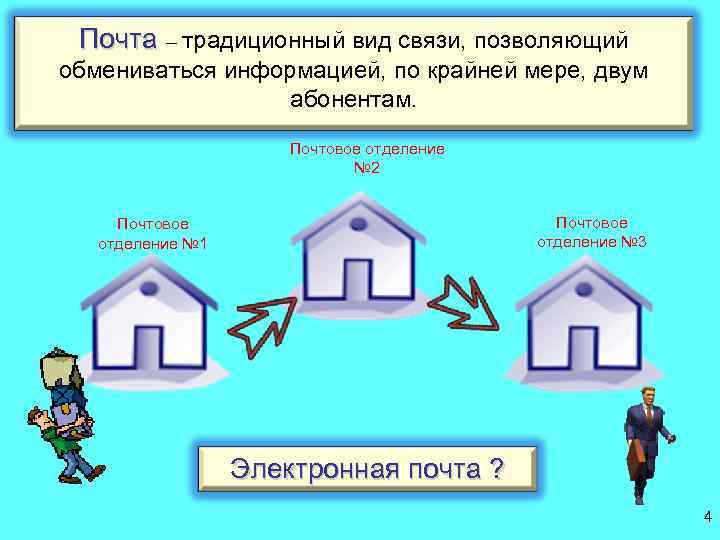 Почта – традиционный вид связи, позволяющий обмениваться информацией, по крайней мере, двум абонентам.

Почтовое отделение №2

Почтовое отделение №1

Почтовое отделение №3

Электронная почта ?

4